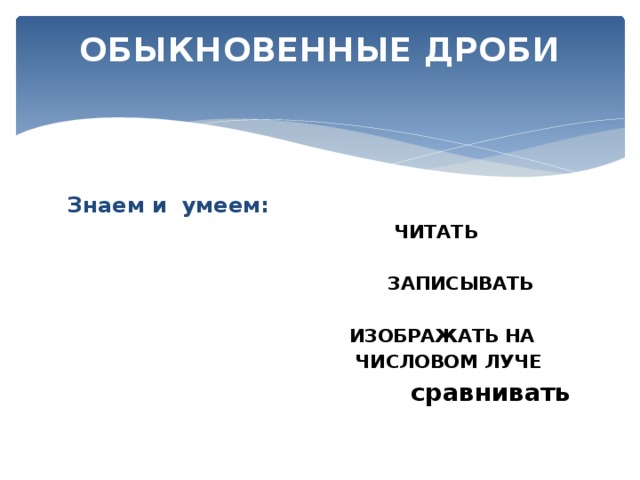 ОБЫКНОВЕННЫЕ ДРОБИ

Знаем и умеем:

ЧИТАТЬ

ЗАПИСЫВАТЬ

ИЗОБРАЖАТЬ НА ЧИСЛОВОМ ЛУЧЕ

сравнивать